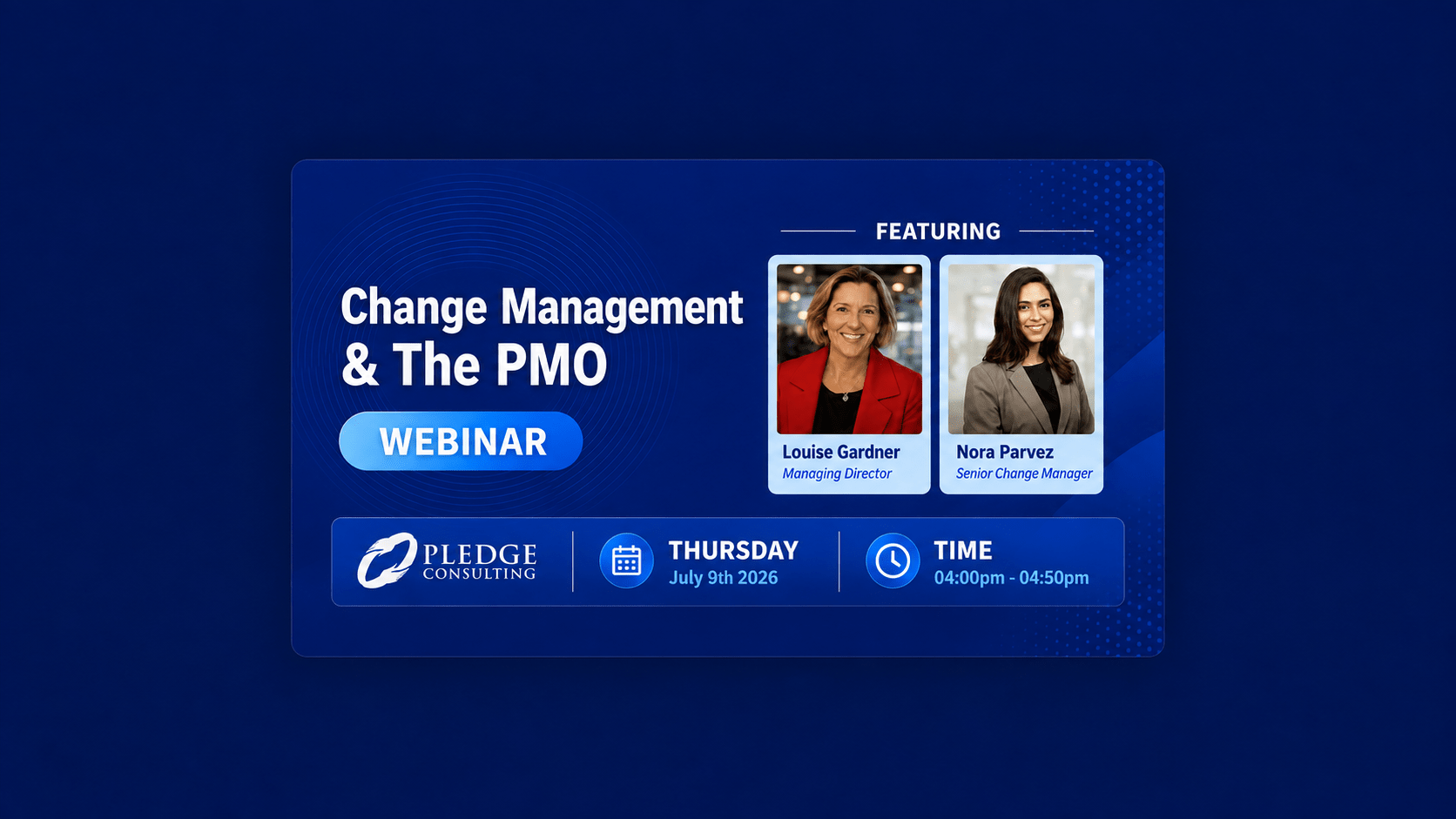 Change Management & The PMO

WEBINAR

FEATURING

Louise Gardner
Managing Director

Nora Parvez
Senior Change Manager

PLEDGE CONSULTING

THURSDAY
July 9th 2026

TIME
04:00pm - 04:50pm